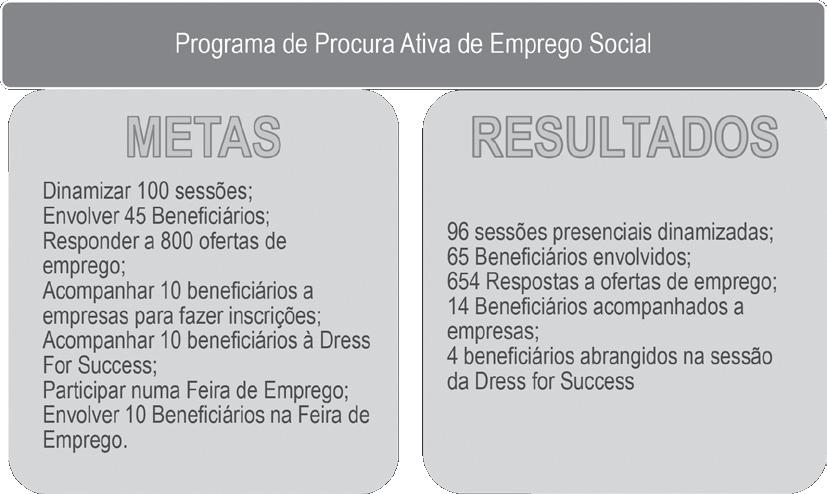 Programa de Procura Ativa de Emprego Social

METAS

Dinamizar 100 sessões;
Envolver 45 Beneficiários;
Responder a 800 ofertas de emprego;
Acompanhar 10 beneficiários a empresas para fazer inscrições;
Acompanhar 10 beneficiários à Dress For Success;
Participar numa Feira de Emprego;
Envolver 10 Beneficiários na Feira de Emprego.

RESULTADOS

96 sessões presenciais dinamizadas;
65 Beneficiários envolvidos;
654 Respostas a ofertas de emprego;
14 Beneficiários acompanhados a empresas;
4 beneficiários abrangidos na sessão da Dress for Success